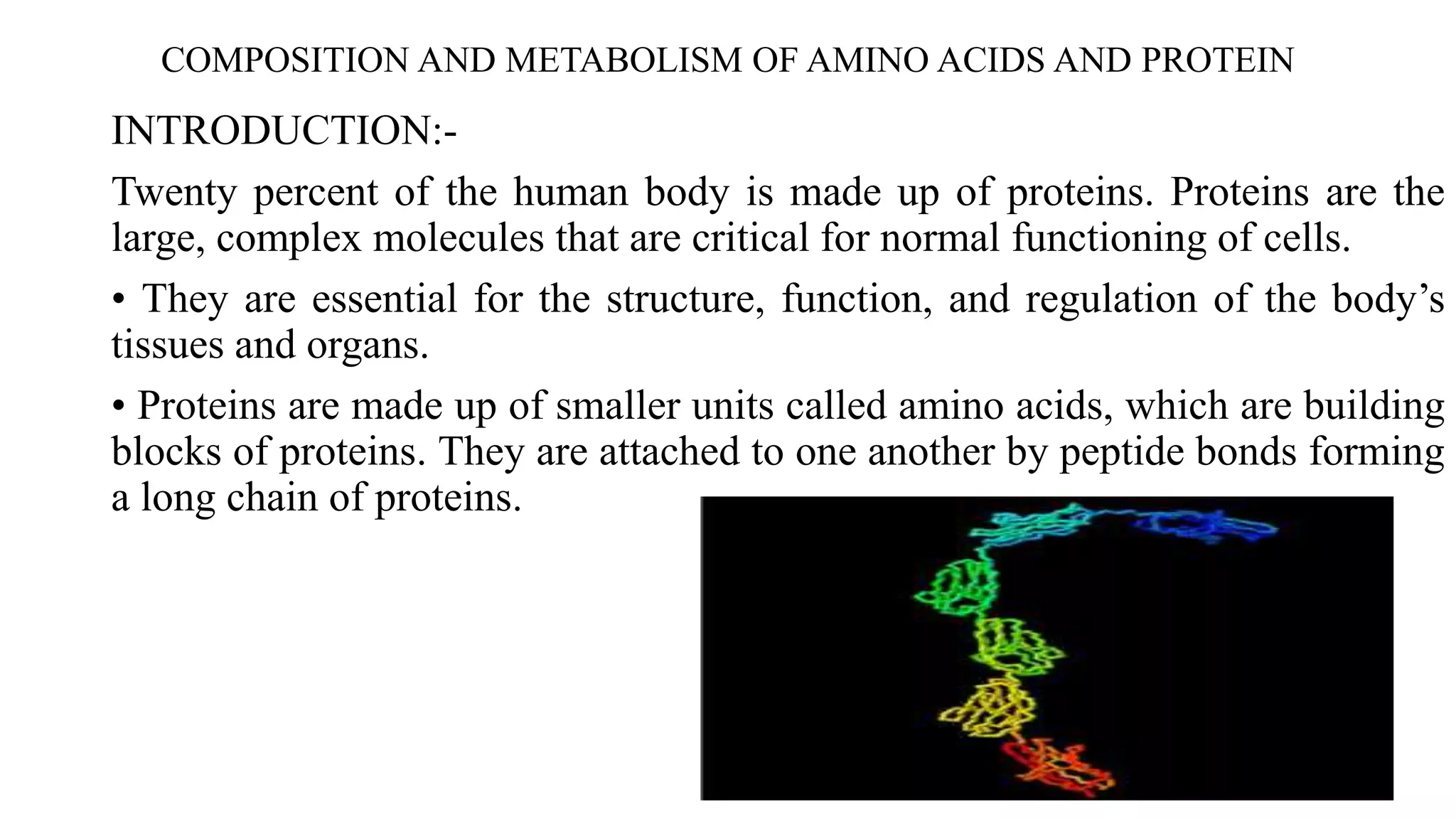 COMPOSITION AND METABOLISM OF AMINO ACIDS AND PROTEIN

INTRODUCTION:-

Twenty percent of the human body is made up of proteins. Proteins are the large, complex molecules that are critical for normal functioning of cells.

• They are essential for the structure, function, and regulation of the body’s tissues and organs.

• Proteins are made up of smaller units called amino acids, which are building blocks of proteins. They are attached to one another by peptide bonds forming a long chain of proteins.